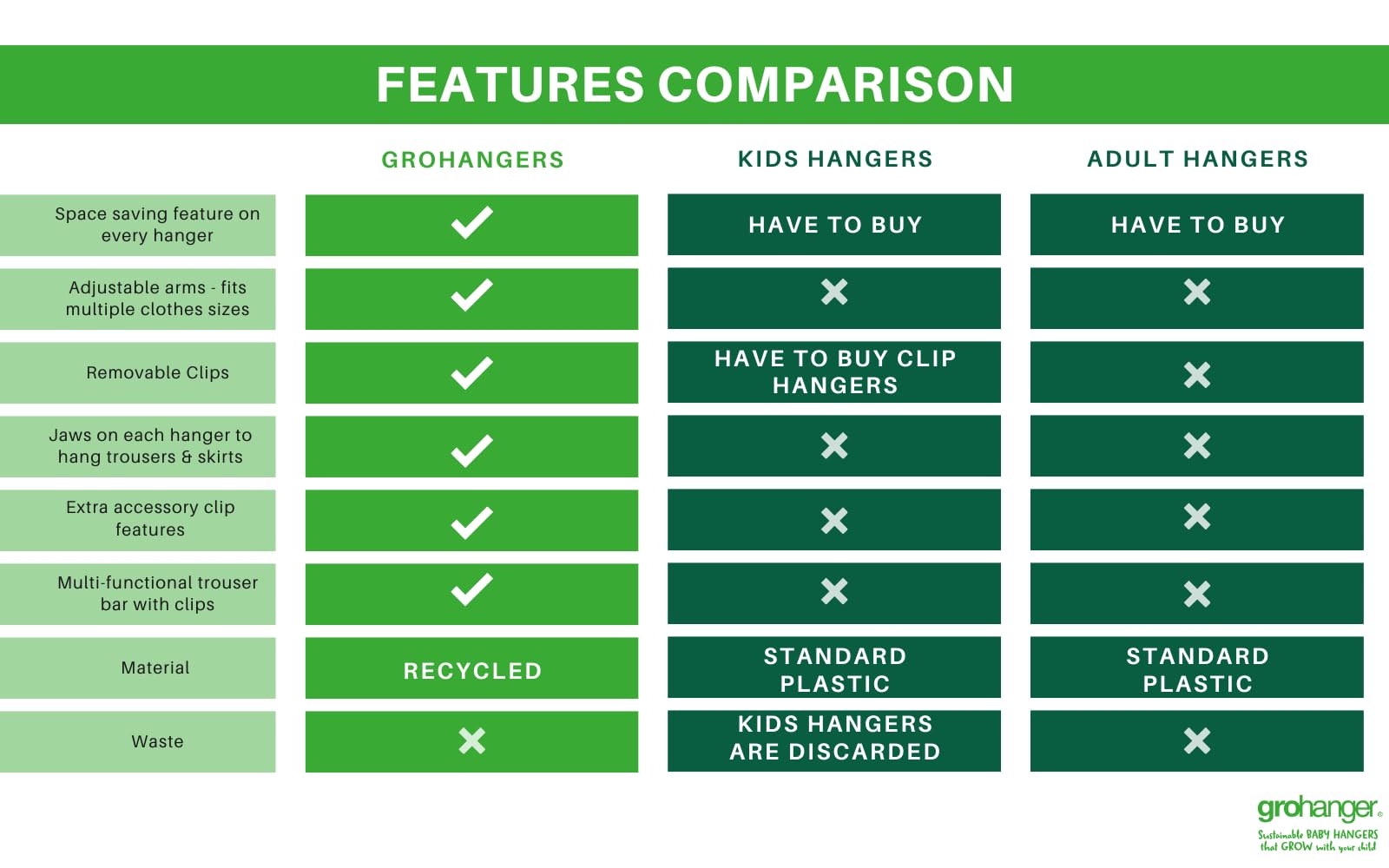 FEATURES COMPARISON

| | GROHANGERS | KIDS HANGERS | ADULT HANGERS |
|---|---|---|---|
| Space saving feature on every hanger | ✓ | HAVE TO BUY | HAVE TO BUY |
| Adjustable arms - fits multiple clothes sizes | ✓ | ✗ | ✗ |
| Removable Clips | ✓ | HAVE TO BUY CLIP HANGERS | ✗ |
| Jaws on each hanger to hang trousers & skirts | ✓ | ✗ | ✗ |
| Extra accessory clip features | ✓ | ✗ | ✗ |
| Multi-functional trouser bar with clips | ✓ | ✗ | ✗ |
| Material | RECYCLED | STANDARD PLASTIC | STANDARD PLASTIC |
| Waste | ✗ | KIDS HANGERS ARE DISCARDED | ✗ |

grohanger®
Sustainable BABY HANGERS that GROW with your child